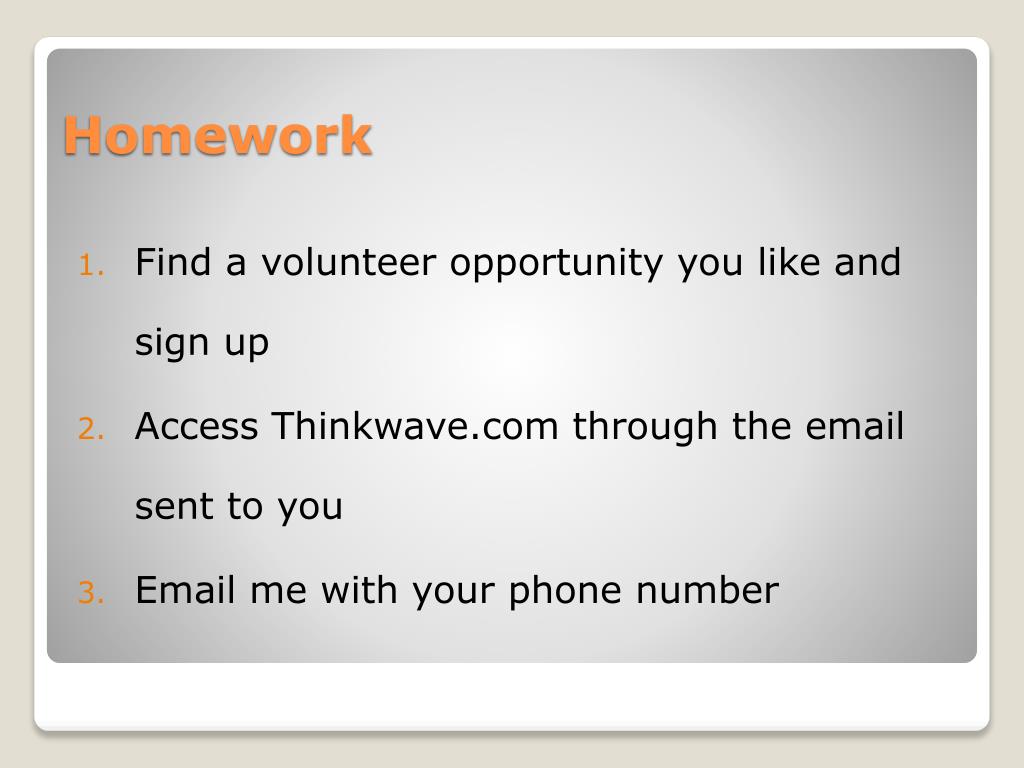 Homework

1. Find a volunteer opportunity you like and sign up
2. Access Thinkwave.com through the email sent to you
3. Email me with your phone number